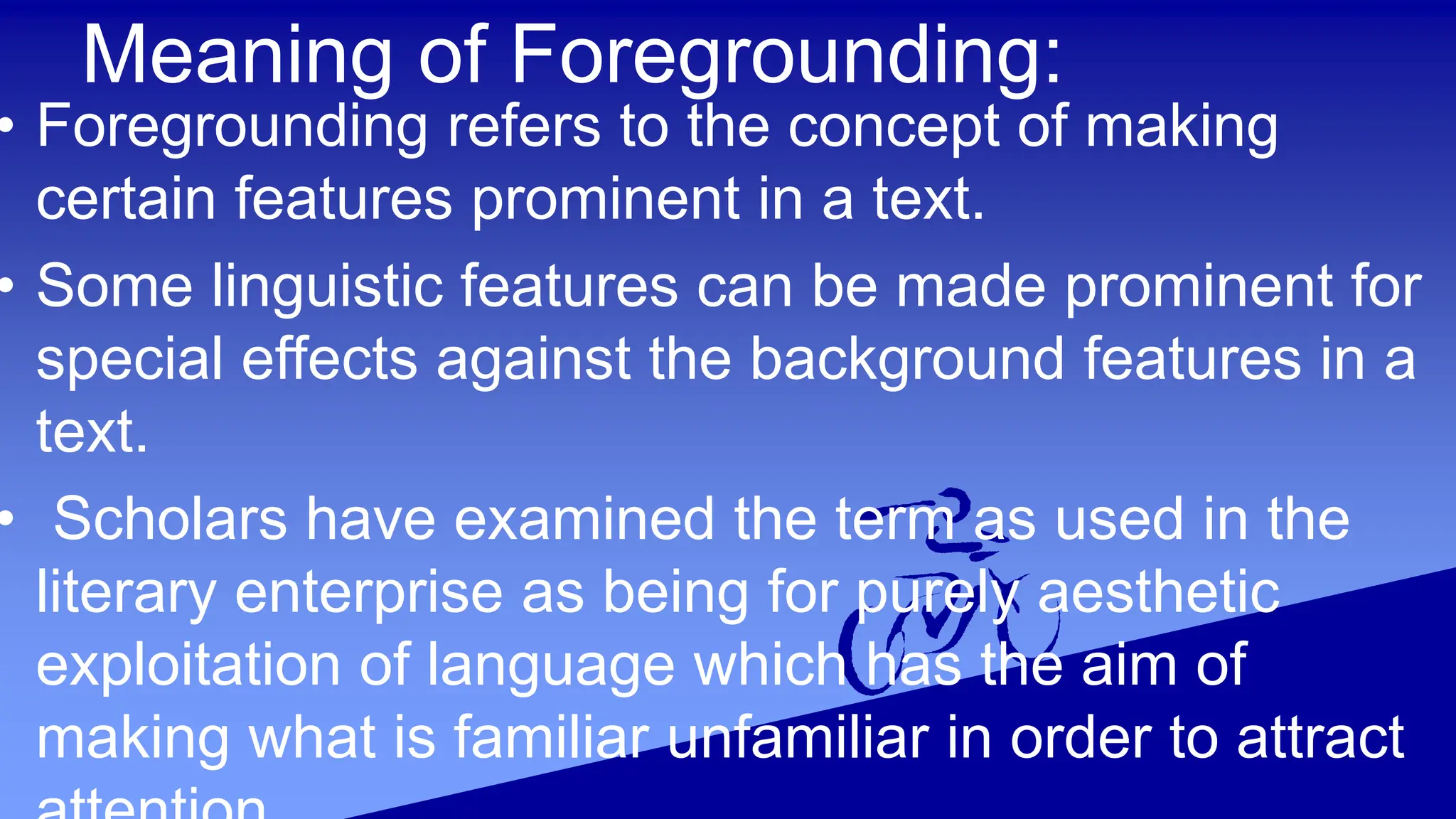 Meaning of Foregrounding:

• Foregrounding refers to the concept of making certain features prominent in a text.

• Some linguistic features can be made prominent for special effects against the background features in a text.

• Scholars have examined the term as used in the literary enterprise as being for purely aesthetic exploitation of language which has the aim of making what is familiar unfamiliar in order to attract attention